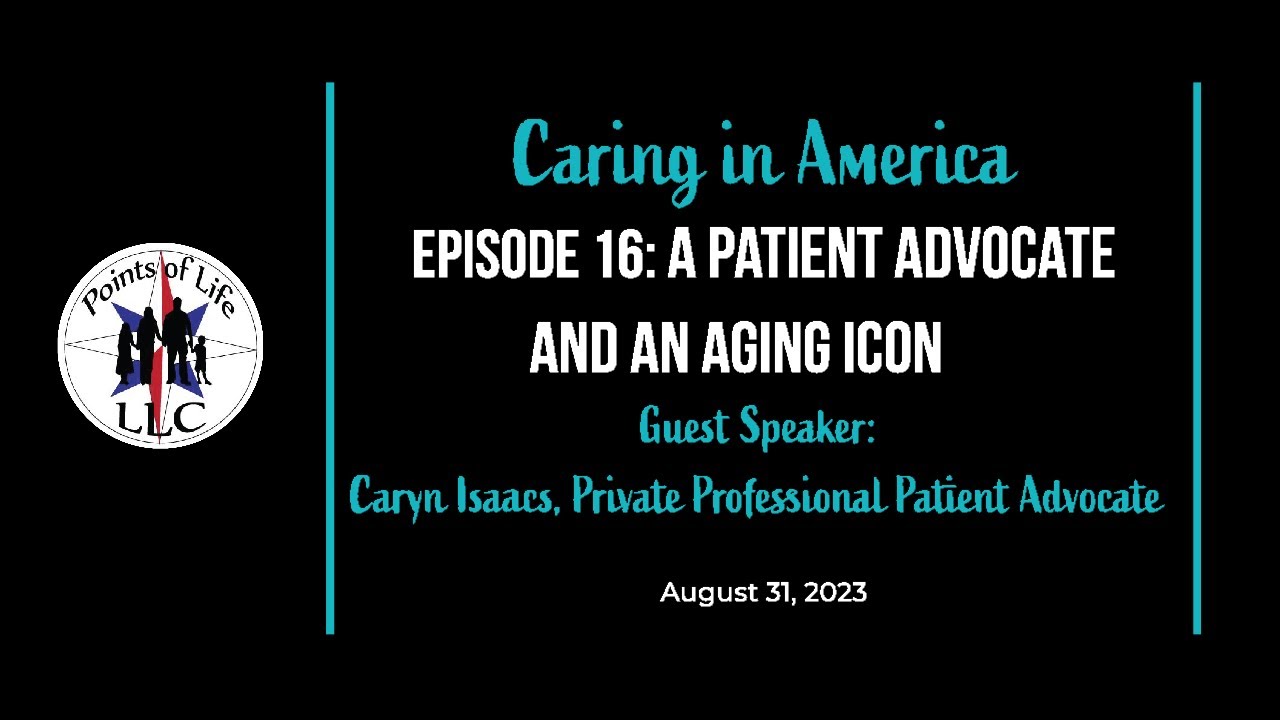 Points of Life
LLC

Caring in America

EPISODE 16: A PATIENT ADVOCATE AND AN AGING ICON

Guest Speaker:
Caryn Isaacs, Private Professional Patient Advocate

August 31, 2023